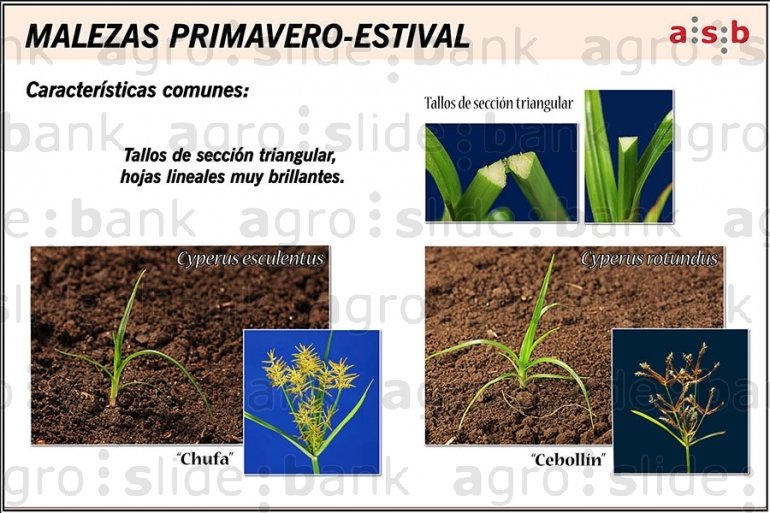 MALEZAS PRIMAVERO-ESTIVAL

a:s:b

Características comunes:

Tallos de sección triangular, hojas lineales muy brillantes.

Tallos de sección triangular

Cyperus esculentus

"Chufa"

Cyperus rotundus

"Cebollín"

agro:slide:bank